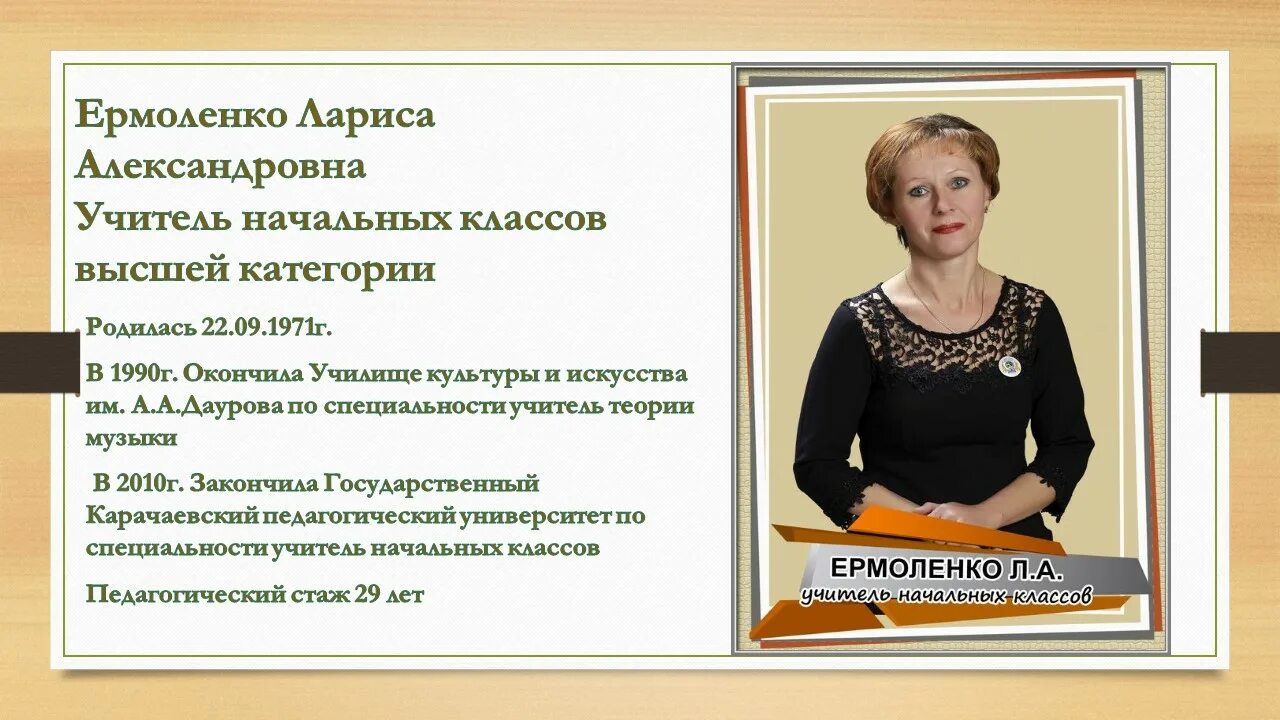 Ермоленко Лариса Александровна
Учитель начальных классов высшей категории

Родилась 22.09.1971г.

В 1990г. Окончила Училище культуры и искусства им. А.А.Даурова по специальности учитель теории музыки

В 2010г. Закончила Государственный Карачаевский педагогический университет по специальности учитель начальных классов

Педагогический стаж 29 лет

ЕРМОЛЕНКО Л.А.
учитель начальных классов